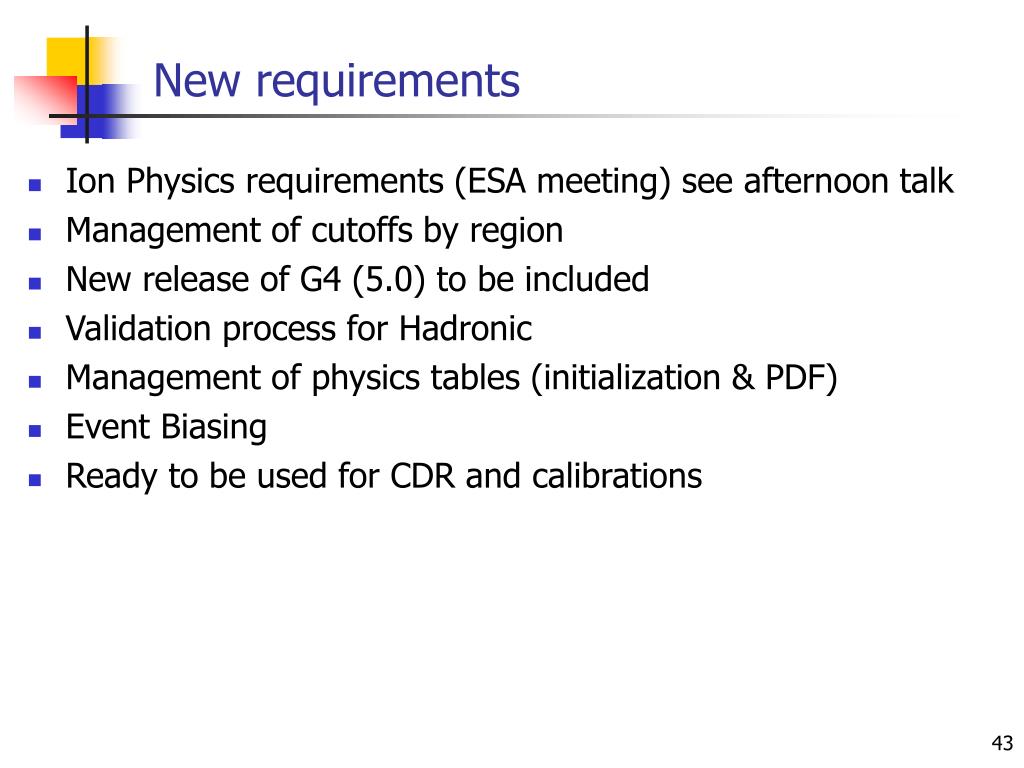 New requirements

- Ion Physics requirements (ESA meeting) see afternoon talk
- Management of cutoffs by region
- New release of G4 (5.0) to be included
- Validation process for Hadronic
- Management of physics tables (initialization & PDF)
- Event Biasing
- Ready to be used for CDR and calibrations

43